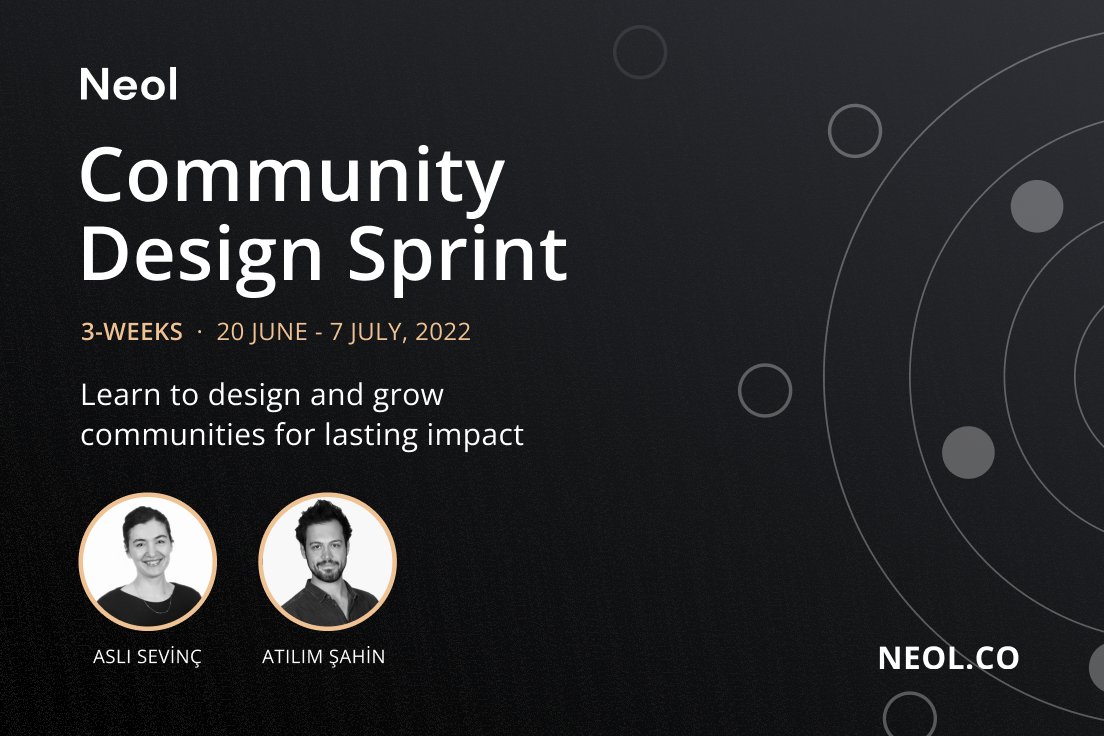 Neol

Community Design Sprint

3-WEEKS · 20 JUNE - 7 JULY, 2022

Learn to design and grow communities for lasting impact

ASLI SEVİNÇ

ATILIM ŞAHİN

NEOL.CO